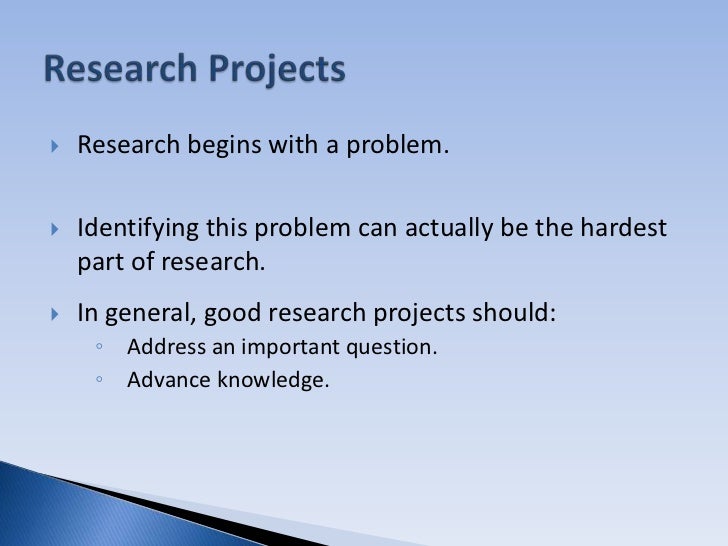 Research Projects

Research begins with a problem.

Identifying this problem can actually be the hardest part of research.

In general, good research projects should:
Address an important question.
Advance knowledge.